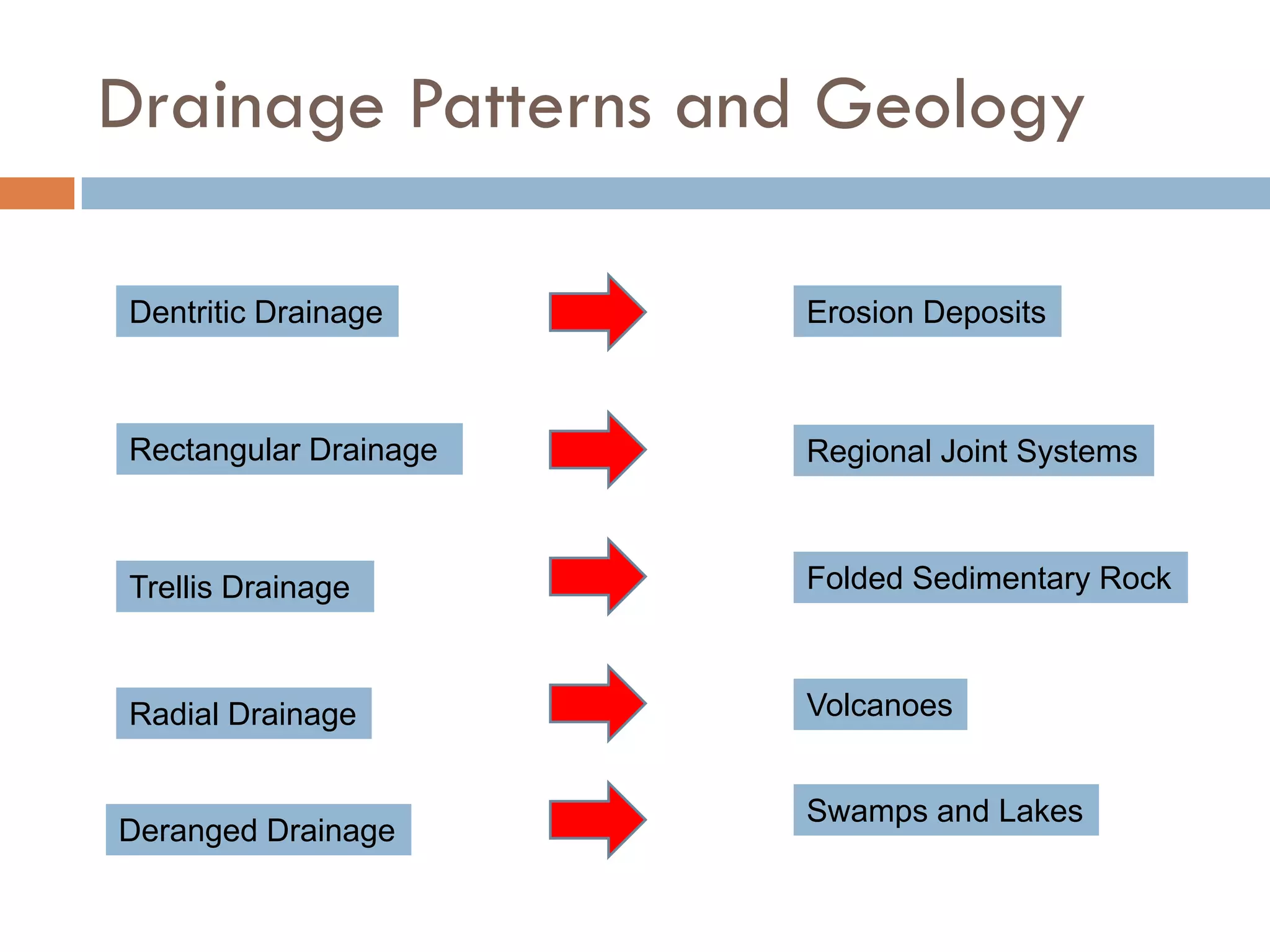 Drainage Patterns and Geology

Dentritic Drainage

Erosion Deposits

Rectangular Drainage

Regional Joint Systems

Trellis Drainage

Folded Sedimentary Rock

Radial Drainage

Volcanoes

Deranged Drainage

Swamps and Lakes